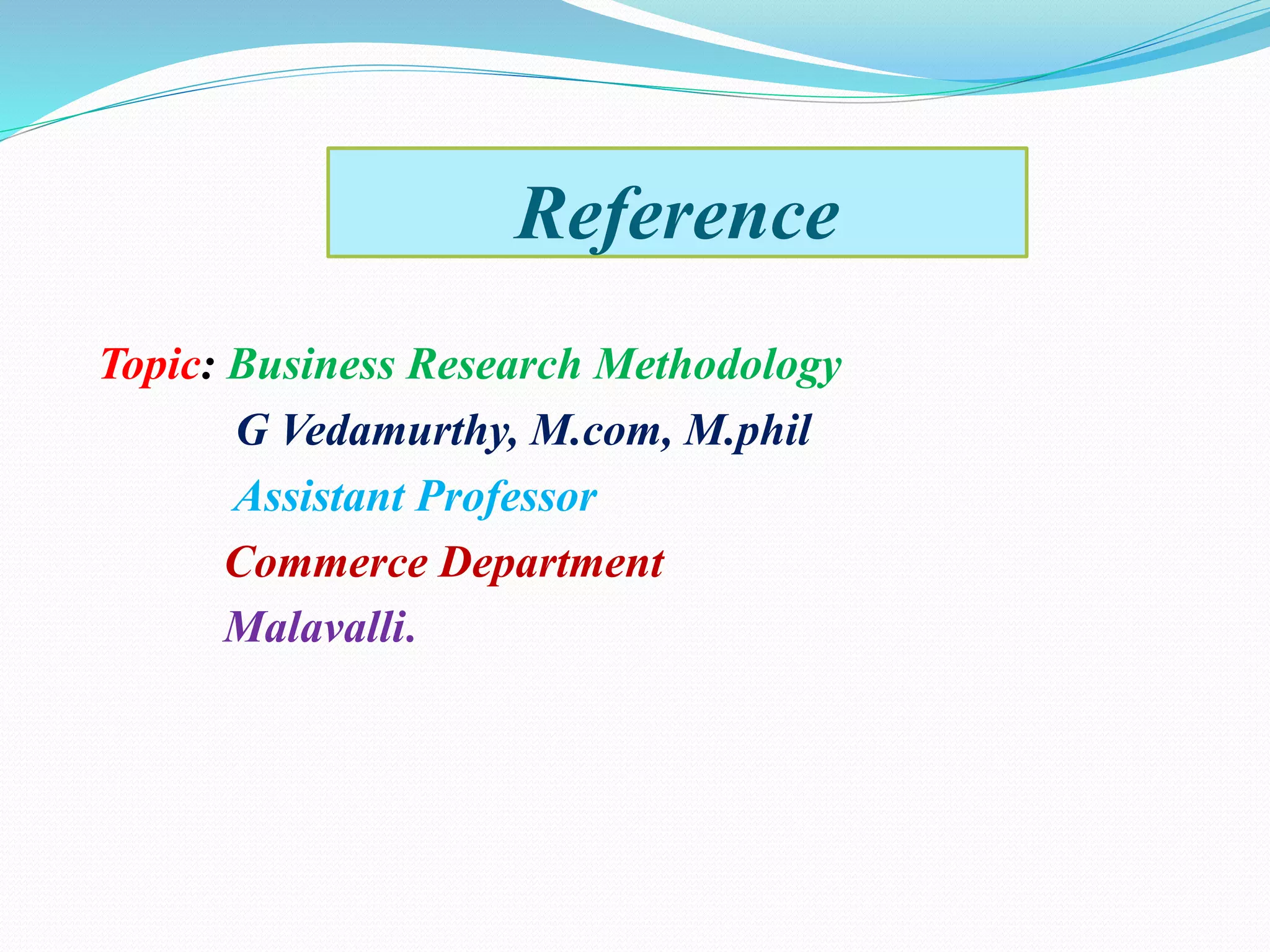 Reference

Topic: Business Research Methodology

G Vedamurthy, M.com, M.phil

Assistant Professor

Commerce Department

Malavalli.